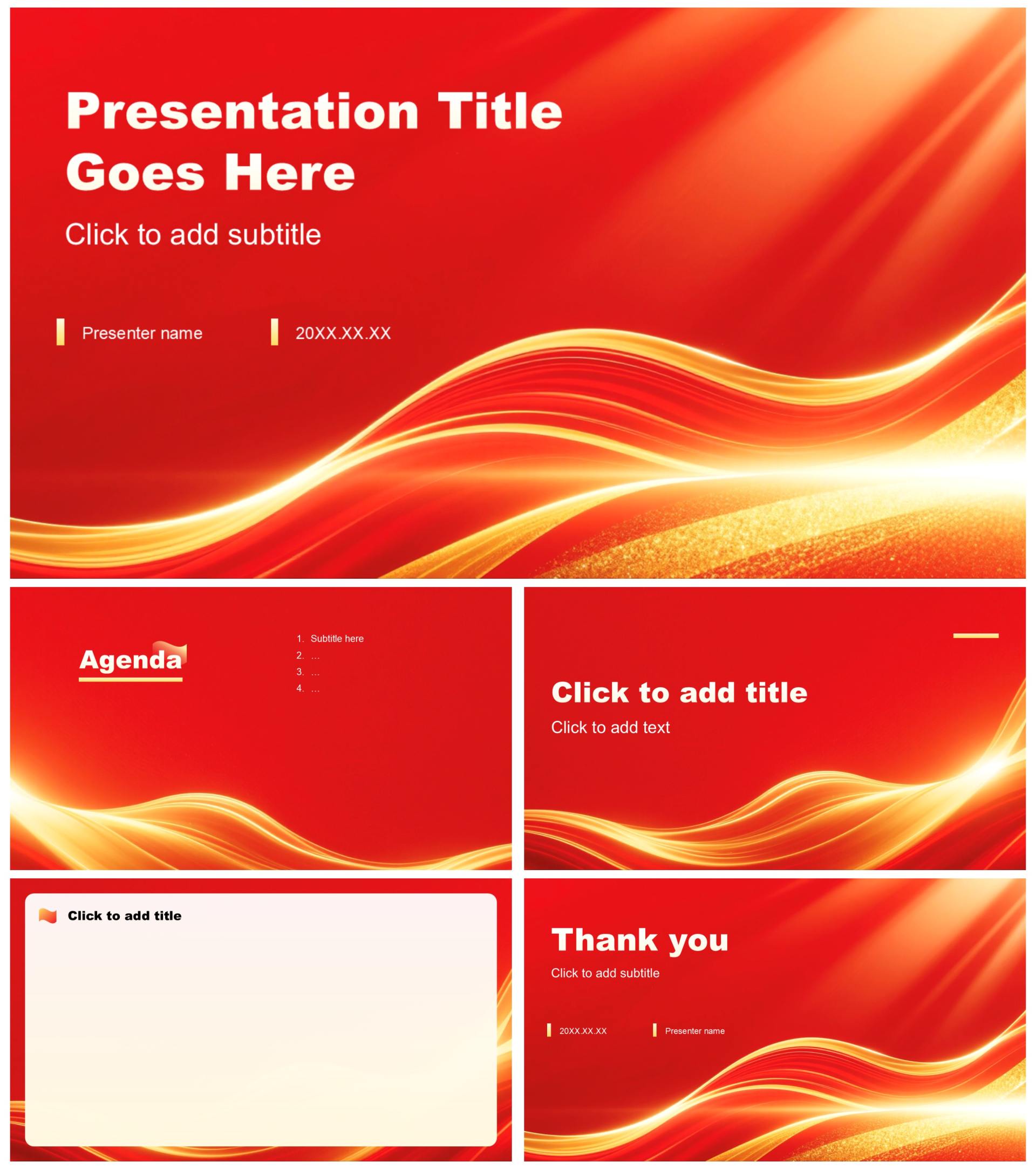 Presentation Title Goes Here

Click to add subtitle

Presenter name

20XX.XX.XX

Agenda

1. Subtitle here
2. …
3. …
4. …

Click to add title

Click to add text

Click to add title

Thank you

Click to add subtitle

20XX.XX.XX

Presenter name